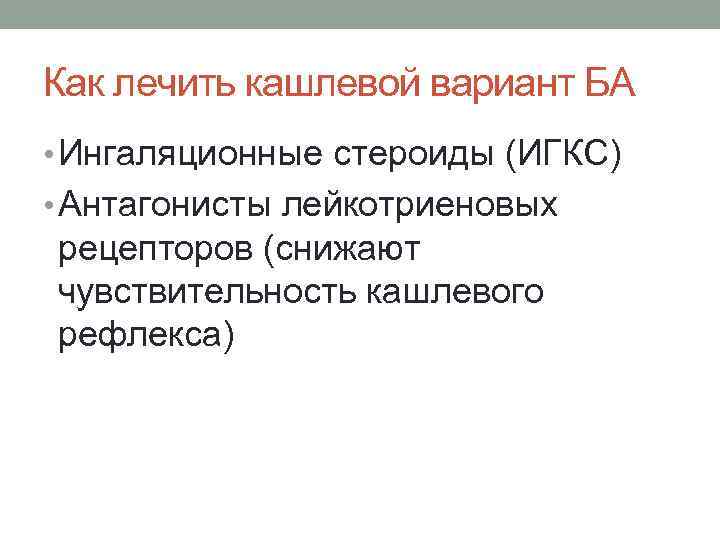 Как лечить кашлевой вариант БА

• Ингаляционные стероиды (ИГКС)
• Антагонисты лейкотриеновых рецепторов (снижают чувствительность кашлевого рефлекса)